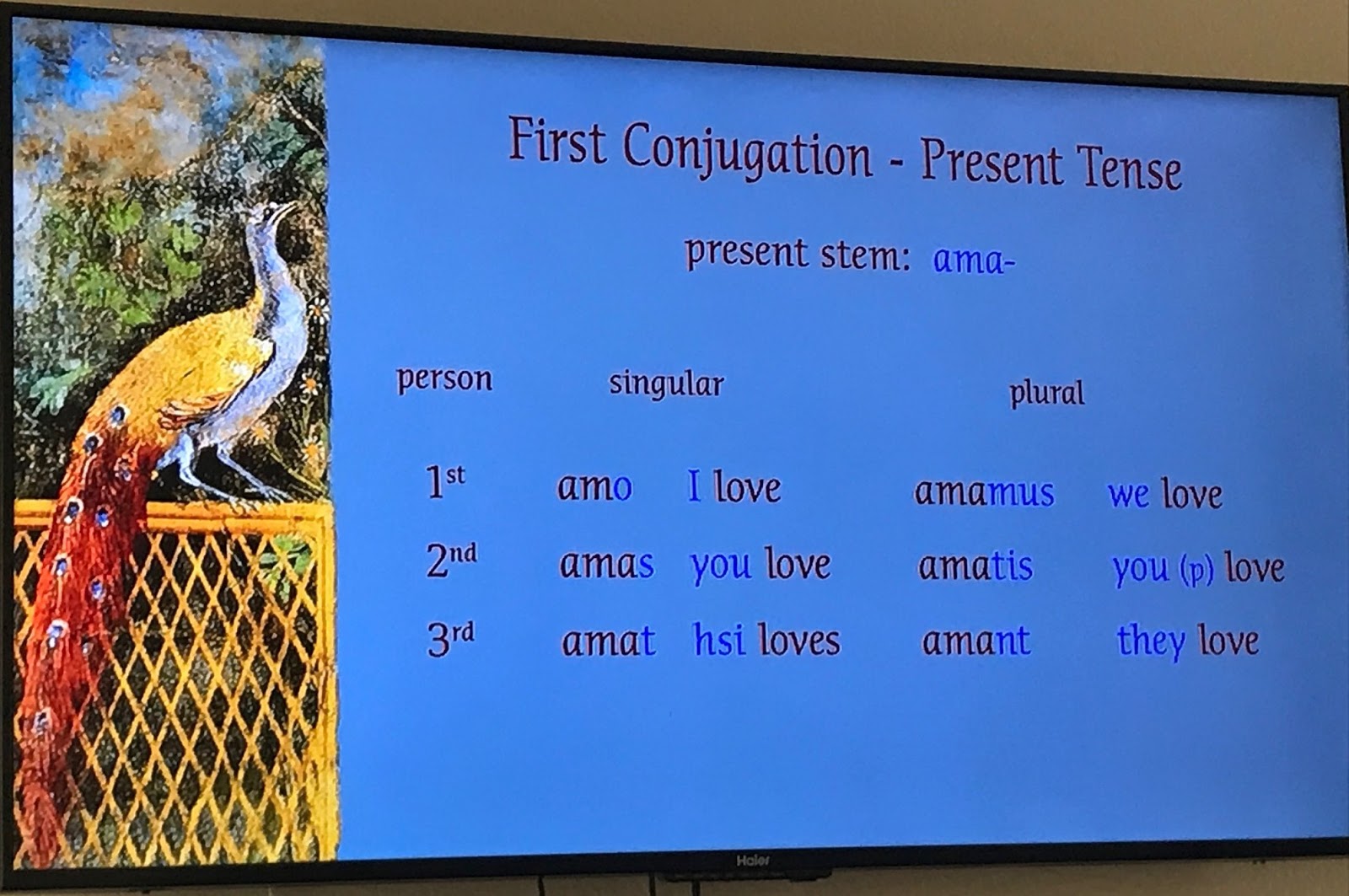 First Conjugation - Present Tense

present stem: ama-

| person | singular | | plural | |
|---|---|---|---|---|
| 1st | amo | I love | amamus | we love |
| 2nd | amas | you love | amatis | you (p) love |
| 3rd | amat | hsi loves | amant | they love |

Haier